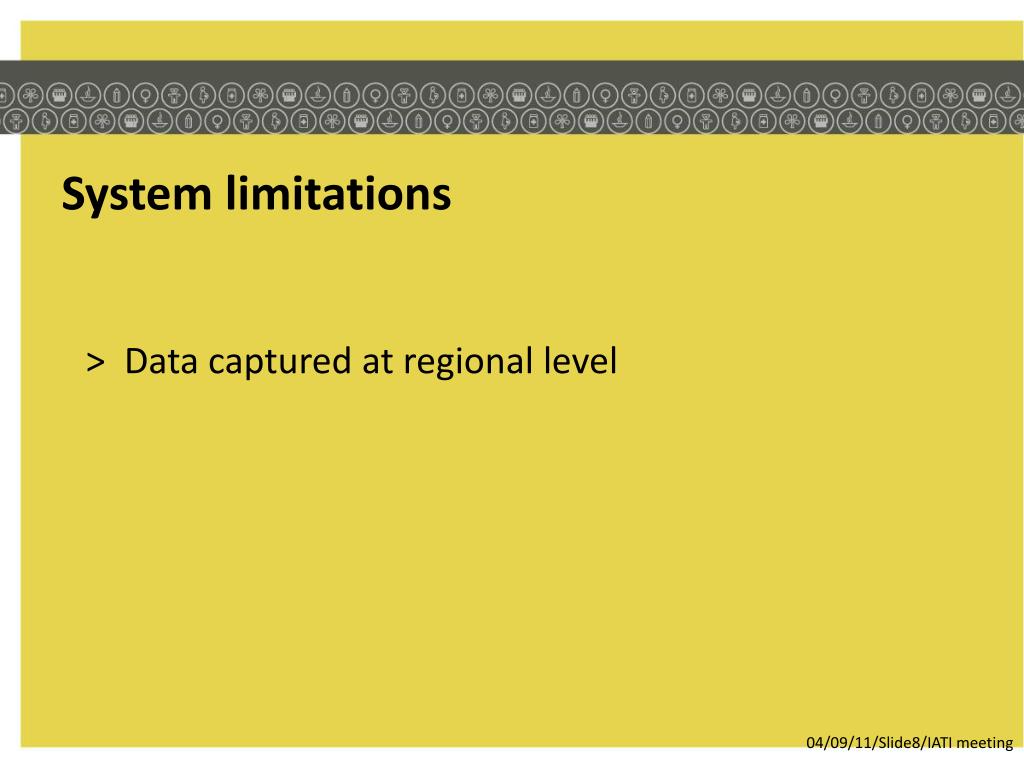 System limitations

> Data captured at regional level

04/09/11/Slide8/IATI meeting